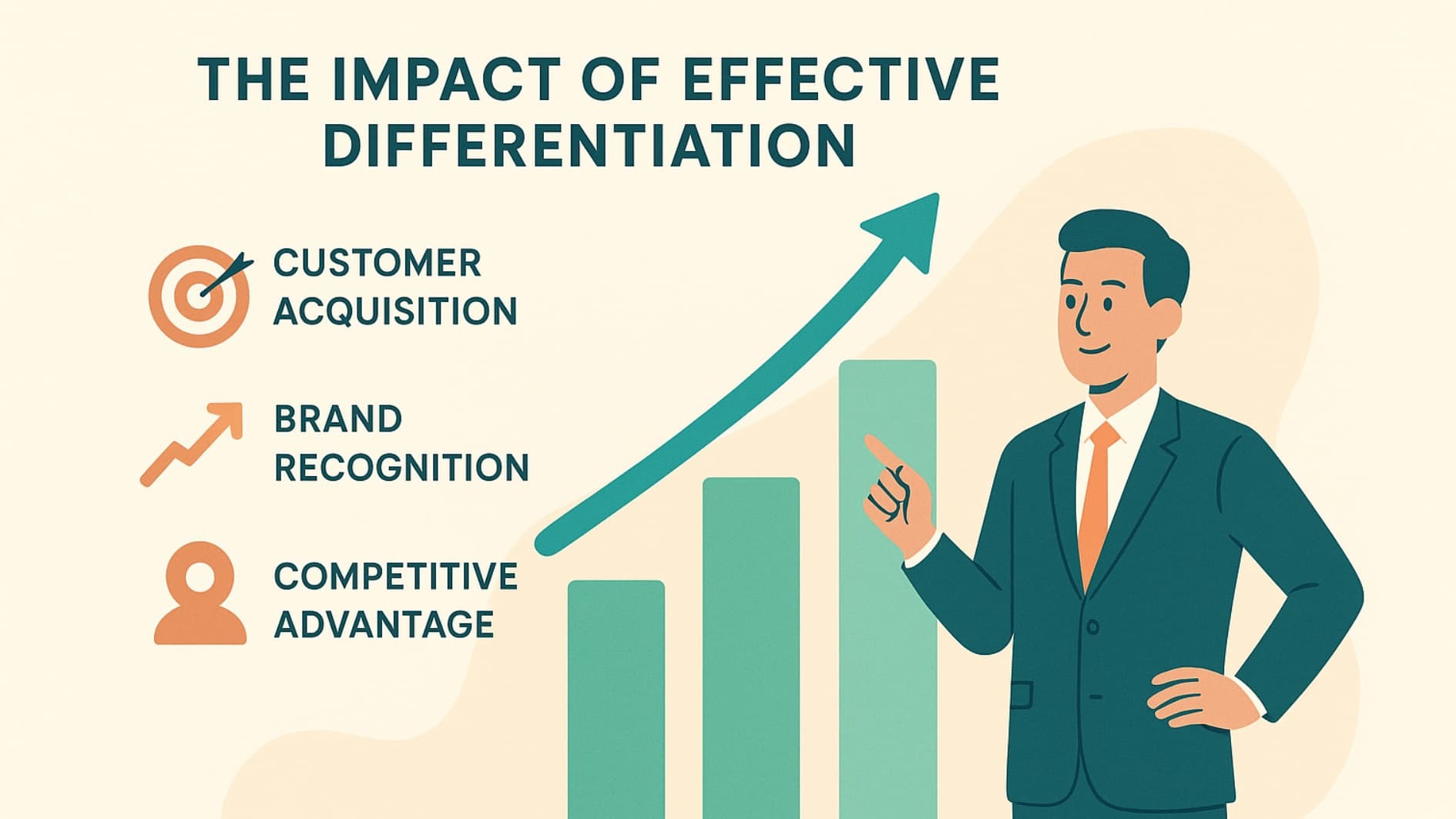 THE IMPACT OF EFFECTIVE DIFFERENTIATION

CUSTOMER ACQUISITION

BRAND RECOGNITION

COMPETITIVE ADVANTAGE